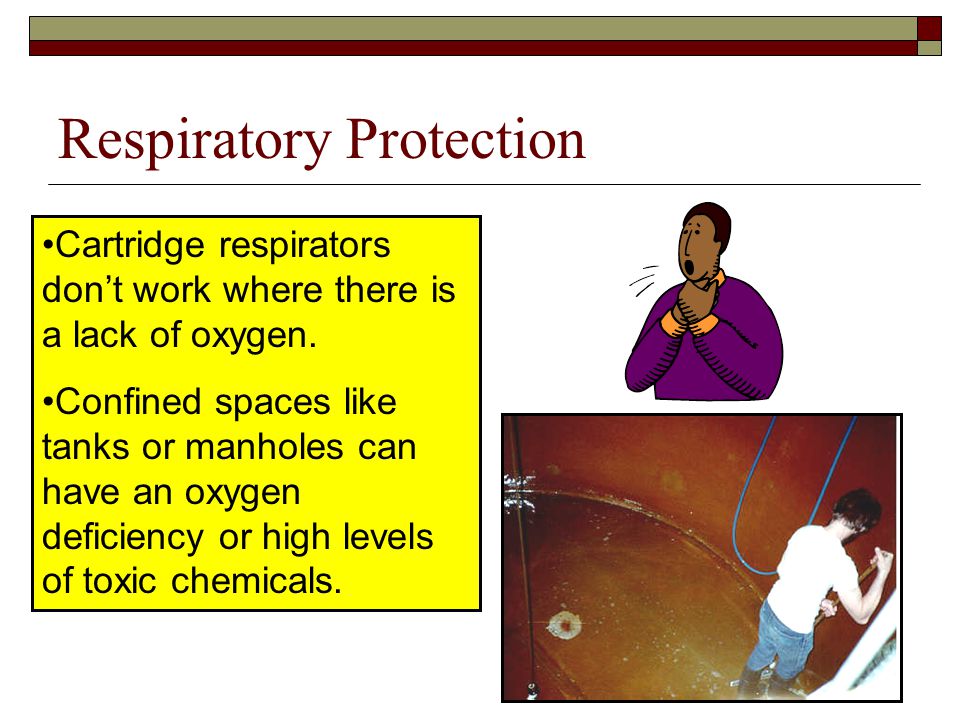 Respiratory Protection

•Cartridge respirators don’t work where there is a lack of oxygen.

•Confined spaces like tanks or manholes can have an oxygen deficiency or high levels of toxic chemicals.